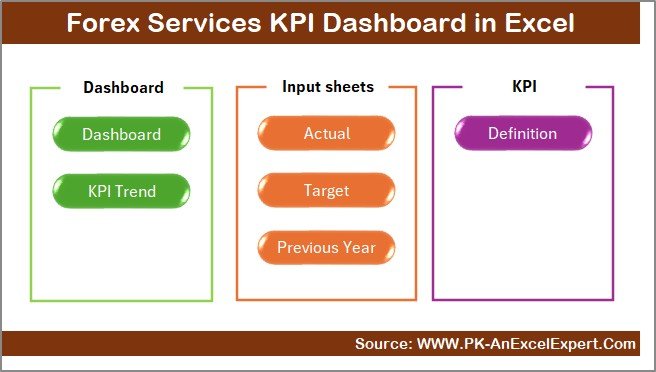 Forex Services KPI Dashboard in Excel

Dashboard

Dashboard

KPI Trend

Input sheets

Actual

Target

Previous Year

KPI

Definition

Source: WWW.PK-AnExcelExpert.Com